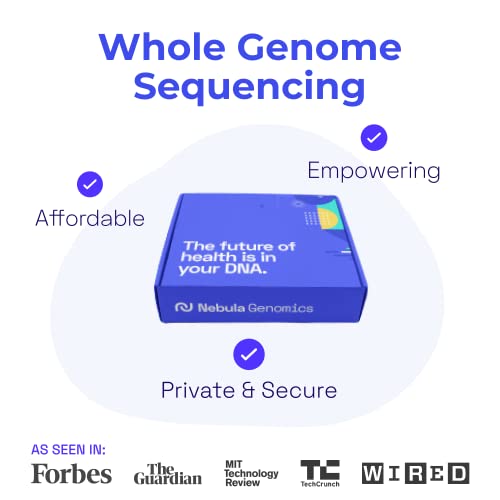 Whole Genome Sequencing

Empowering

Affordable

The future of health is in your DNA.

Nebula Genomics

Private & Secure

AS SEEN IN:

Forbes

The Guardian

MIT Technology Review

TC TechCrunch

WIRED